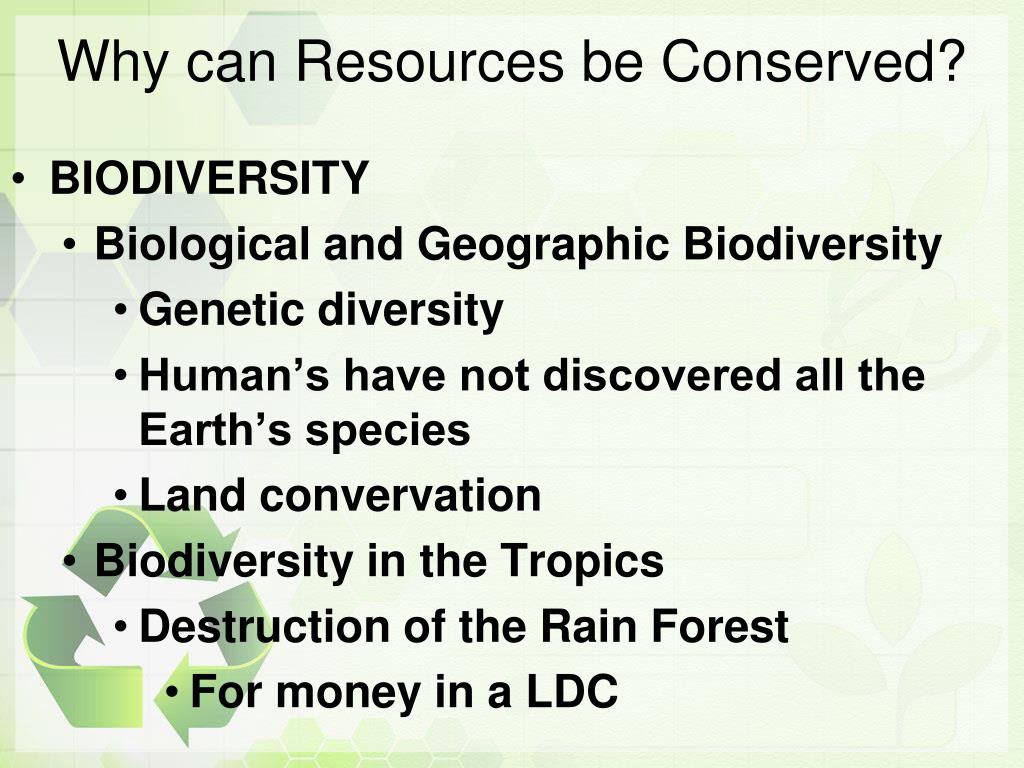 Why can Resources be Conserved?

• BIODIVERSITY
  • Biological and Geographic Biodiversity
    • Genetic diversity
    • Human’s have not discovered all the Earth’s species
    • Land convervation
  • Biodiversity in the Tropics
    • Destruction of the Rain Forest
      • For money in a LDC